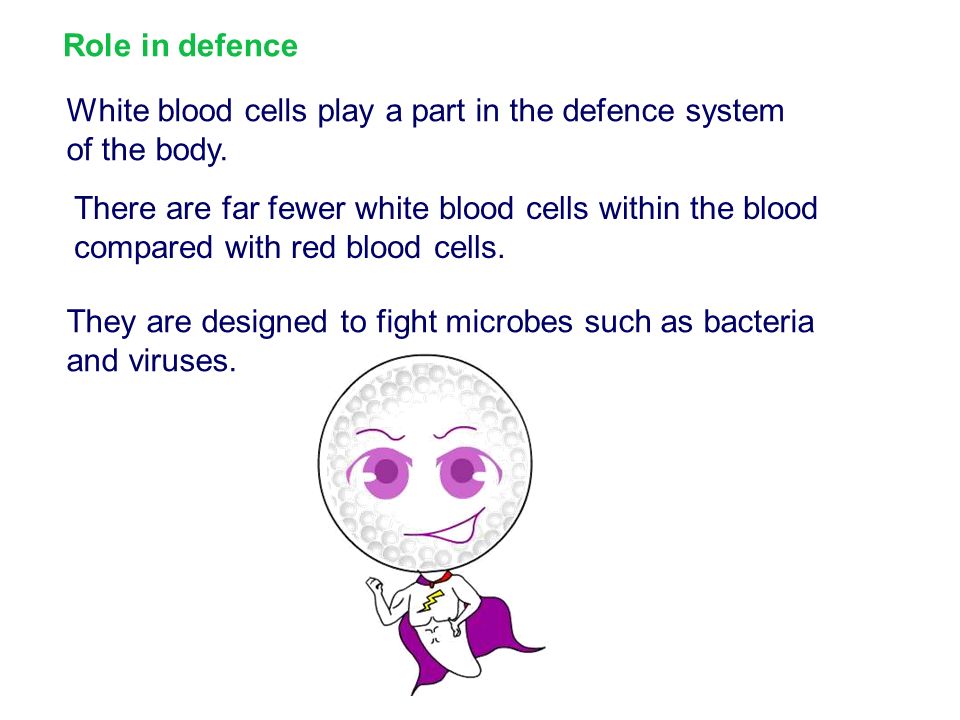 Role in defence

White blood cells play a part in the defence system of the body.

There are far fewer white blood cells within the blood compared with red blood cells.

They are designed to fight microbes such as bacteria and viruses.